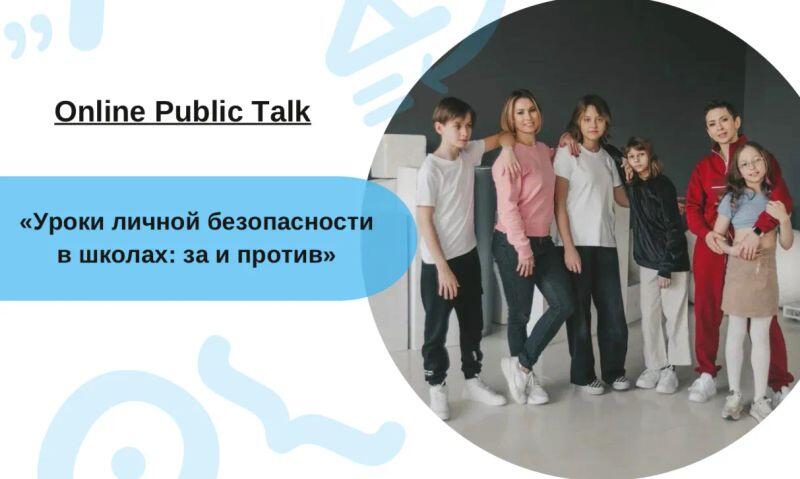 Online Public Talk

«Уроки личной безопасности в школах: за и против»